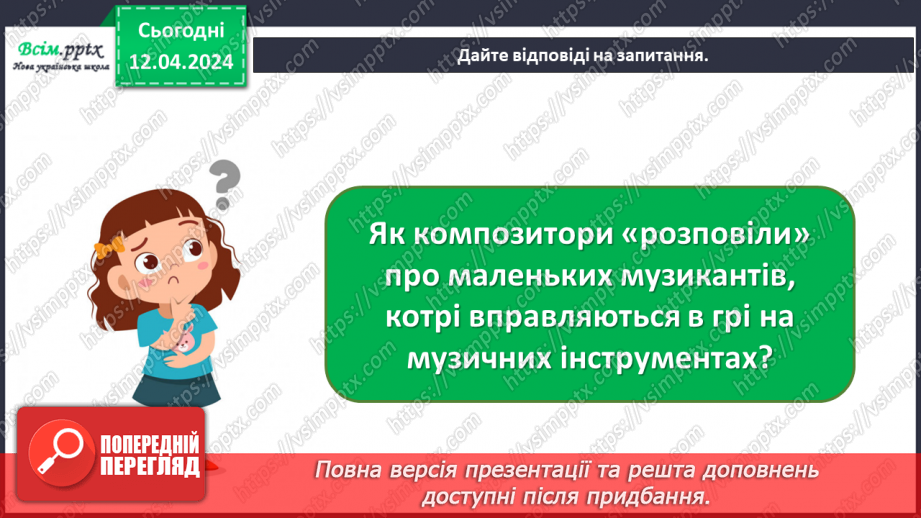 Всім.pptx
Нова українська школа

Сьогодні
12.04.2024

Дайте відповіді на запитання.

Як композитори «розповіли» про маленьких музикантів, котрі вправляються в грі на музичних інструментах?

ПОПЕРЕДНІЙ ПЕРЕГЛЯД

Повна версія презентації та решта доповнень доступні після придбання.

https://vsimpptx.com